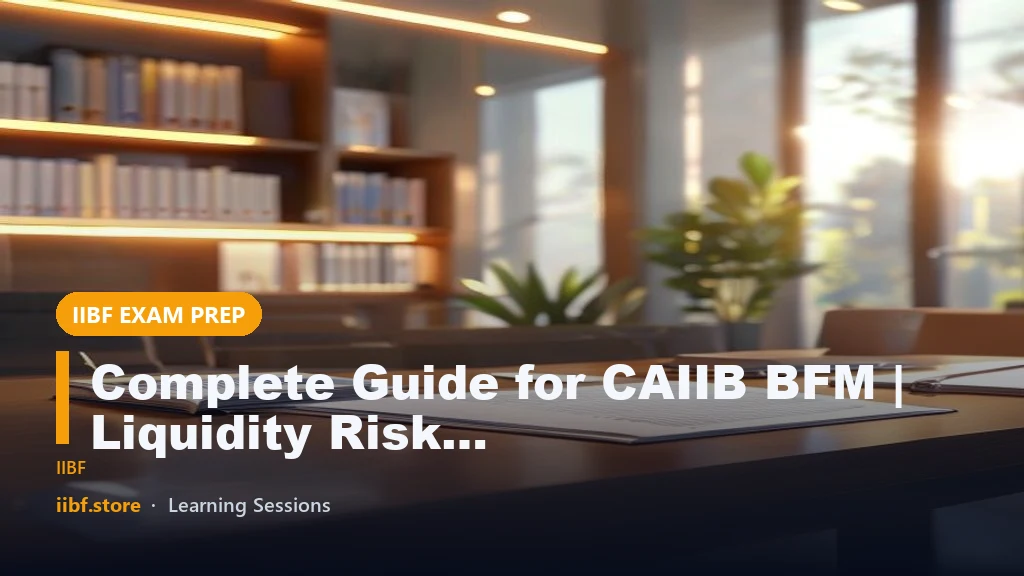 IIBF EXAM PREP

Complete Guide for CAIIB BFM | Liquidity Risk...

IIBF

iibf.store · Learning Sessions